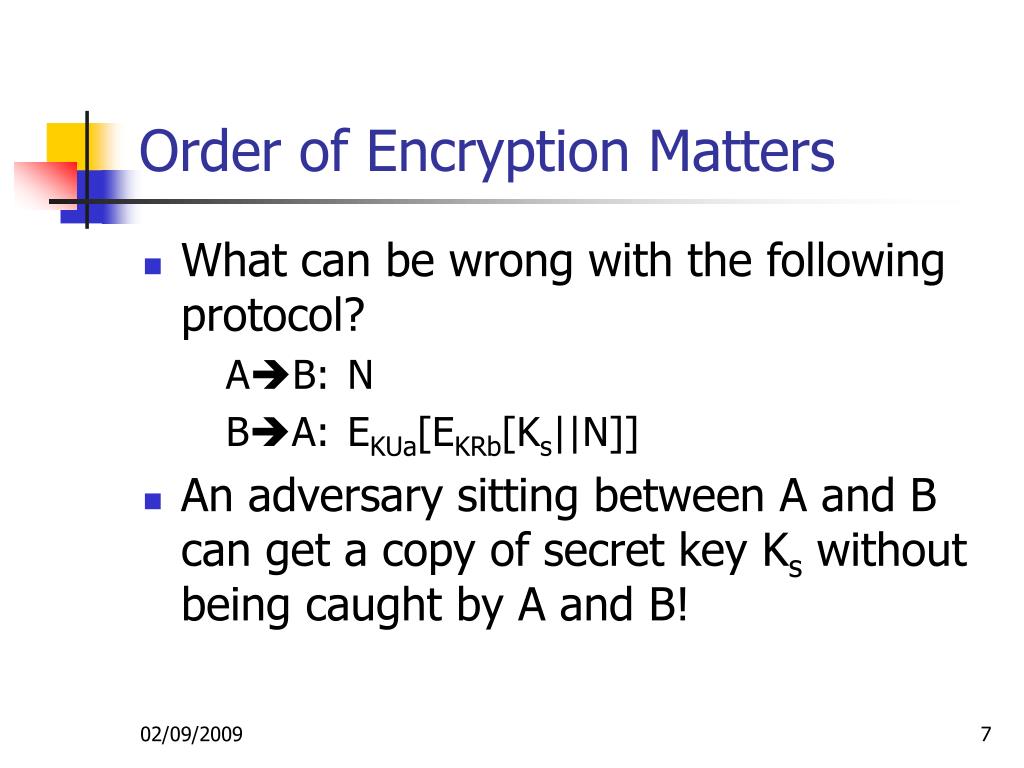 Order of Encryption Matters

What can be wrong with the following protocol?

A➔B: N

B➔A: $E_{KUa}[E_{KRb}[K_s||N]]$

An adversary sitting between A and B can get a copy of secret key $K_s$ without being caught by A and B!

02/09/2009

7